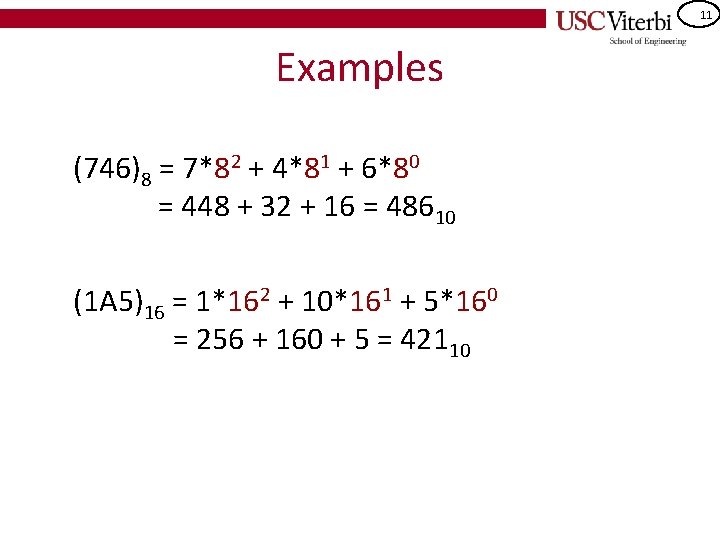 USC Viterbi
School of Engineering

11

Examples

$(746)_8 = 7*8^2 + 4*8^1 + 6*8^0$
$= 448 + 32 + 16 = 486_{10}$

$(1A5)_{16} = 1*16^2 + 10*16^1 + 5*16^0$
$= 256 + 160 + 5 = 421_{10}$